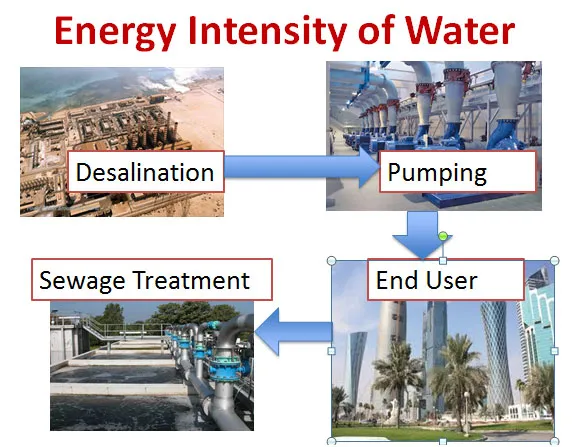 Energy Intensity of Water

Desalination

Pumping

End User

Sewage Treatment